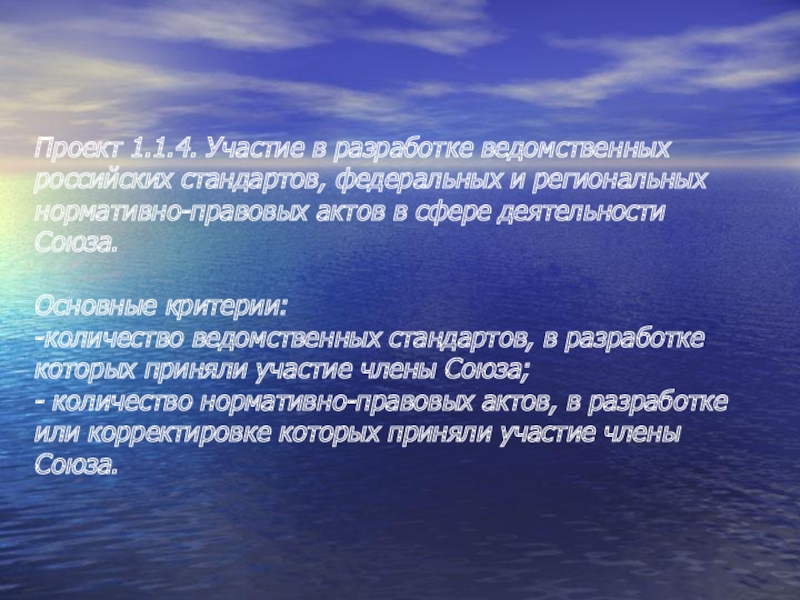 Проект 1.1.4. Участие в разработке ведомственных российских стандартов, федеральных и региональных нормативно-правовых актов в сфере деятельности Союза.

Основные критерии:
-количество ведомственных стандартов, в разработке которых приняли участие члены Союза;
- количество нормативно-правовых актов, в разработке или корректировке которых приняли участие члены Союза.